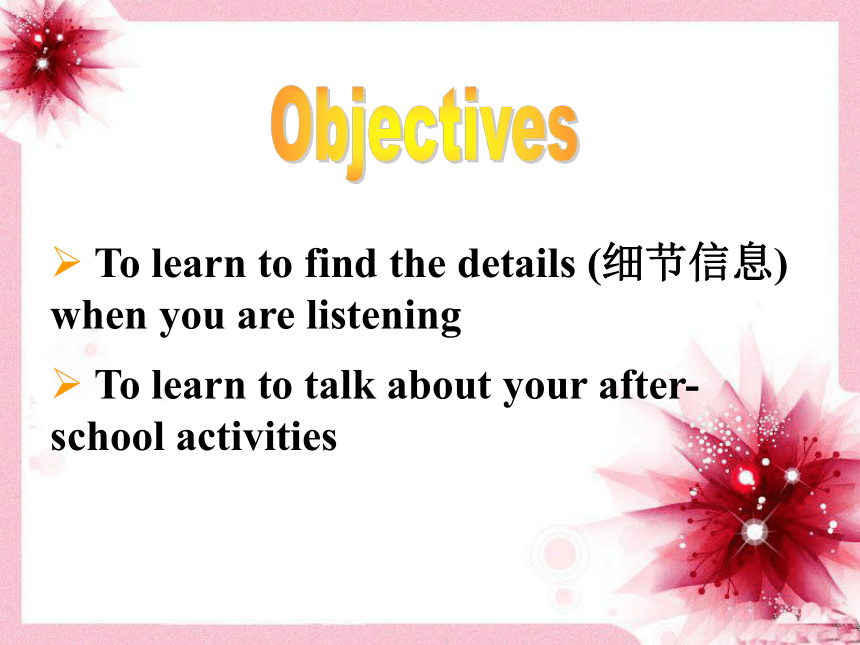 Objectives

➢ To learn to find the details (细节信息) when you are listening

➢ To learn to talk about your after-school activities